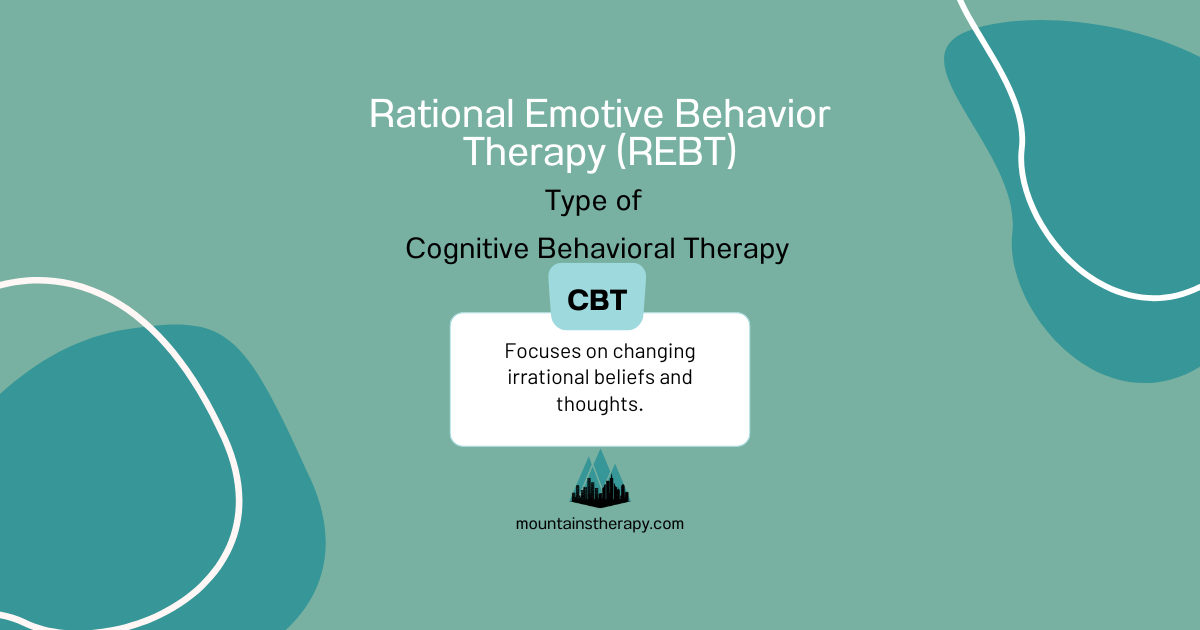 Rational Emotive Behavior Therapy (REBT)

Type of

Cognitive Behavioral Therapy

CBT

Focuses on changing irrational beliefs and thoughts.

mountainstherapy.com